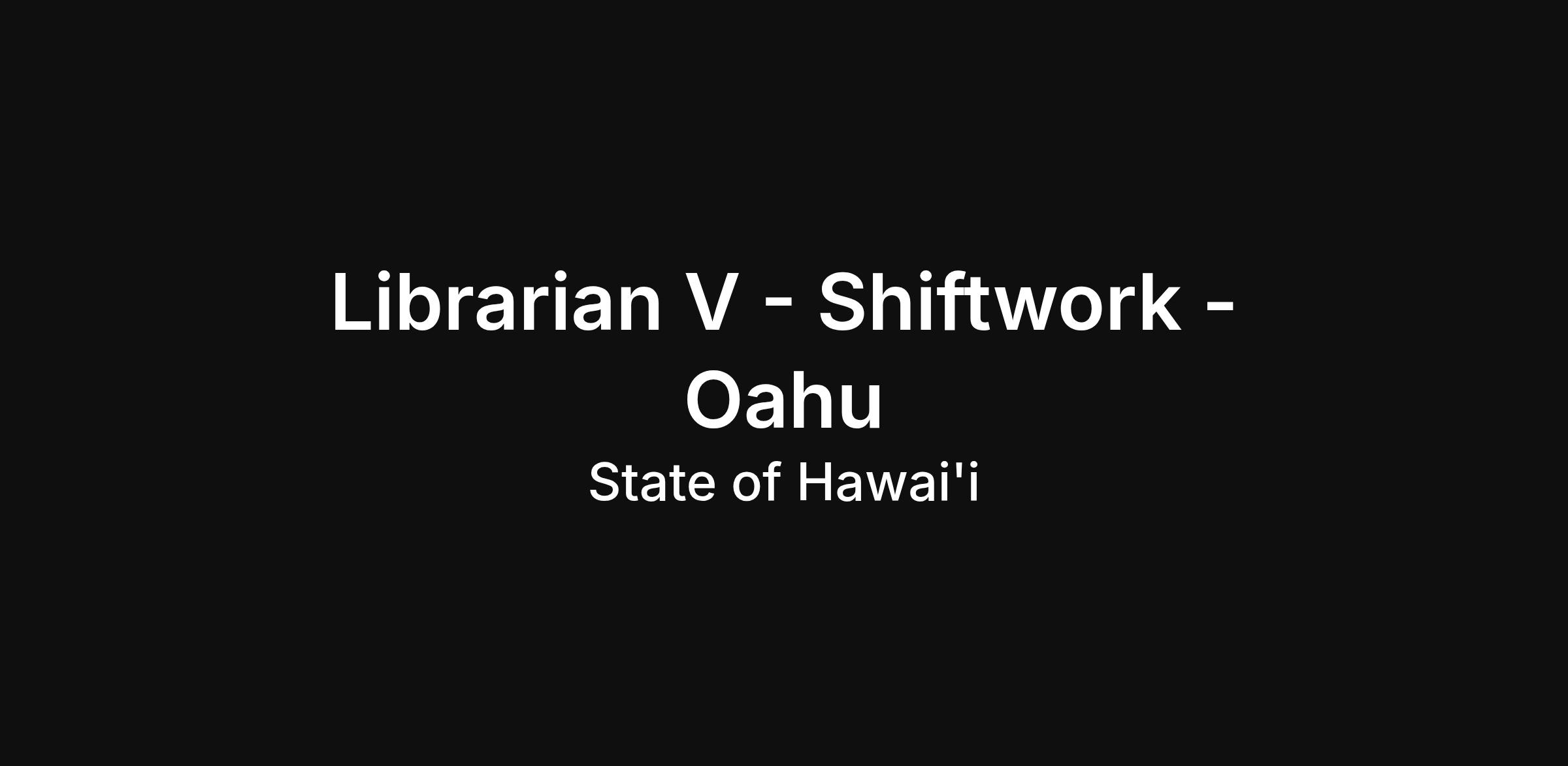 Librarian V - Shiftwork - Oahu

State of Hawai'i